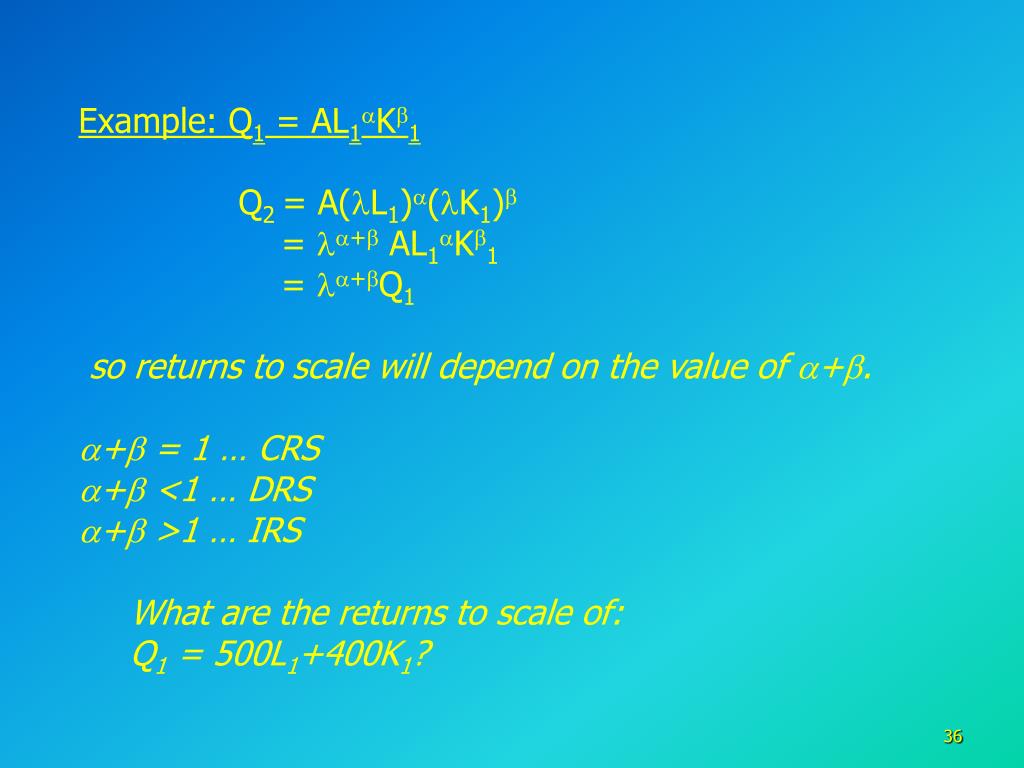 Example: $Q_1 = AL_1^{\alpha}K^{\beta}_1$

$Q_2 = A(\lambda L_1)^{\alpha}(\lambda K_1)^{\beta}$
$= \lambda^{\alpha+\beta} AL_1^{\alpha}K^{\beta}_1$
$= \lambda^{\alpha+\beta}Q_1$

so returns to scale will depend on the value of $\alpha+\beta$.

$\alpha+\beta = 1$ … CRS
$\alpha+\beta <1$ … DRS
$\alpha+\beta >1$ … IRS

What are the returns to scale of:
$Q_1 = 500L_1+400K_1$?

36